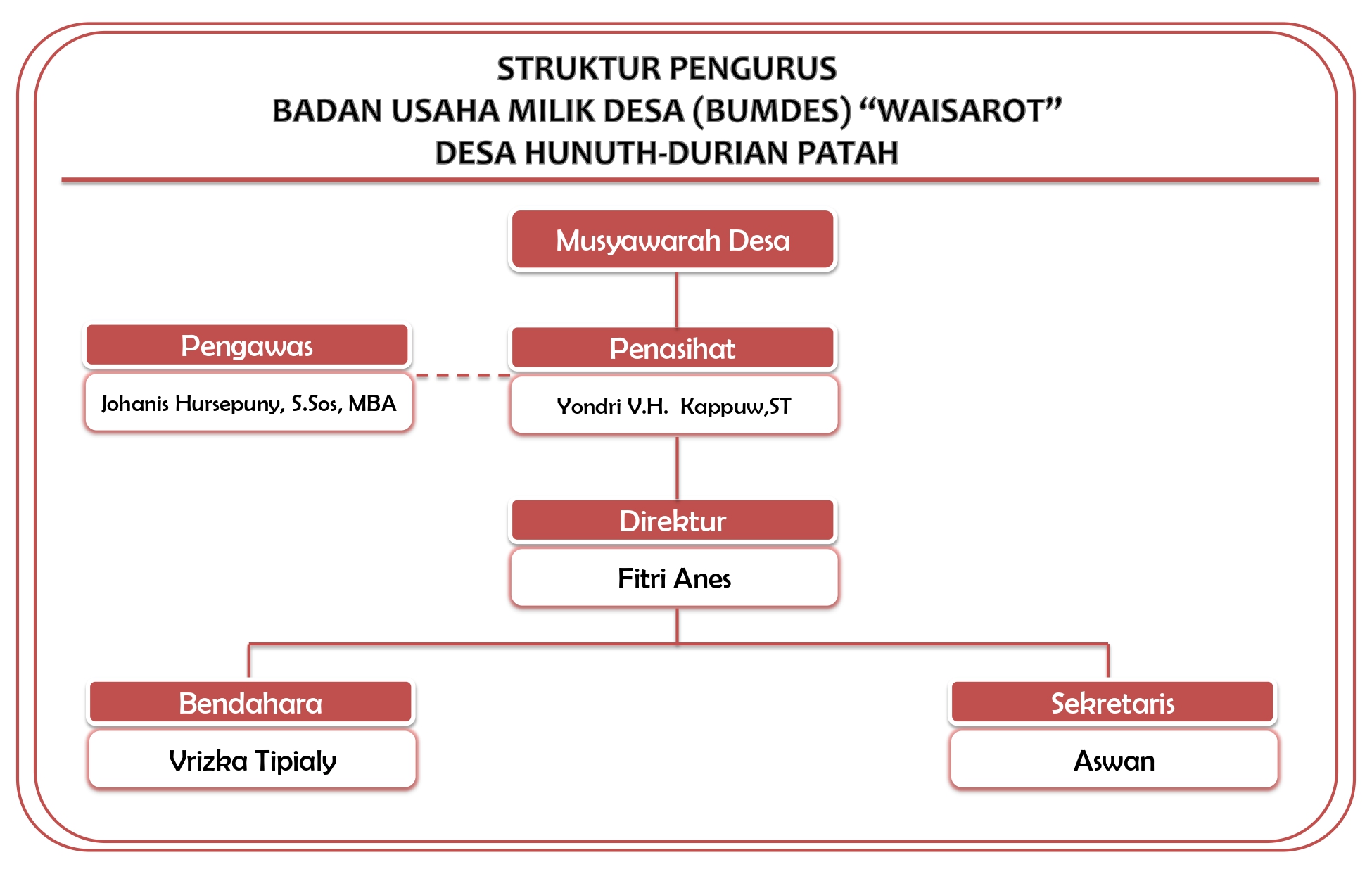 STRUKTUR PENGURUS
BADAN USAHA MILIK DESA (BUMDES) “WAISAROT”
DESA HUNUTH-DURIAN PATAH

Musyawarah Desa

Pengawas
Johanis Hursepuny, S.Sos, MBA

Penasihat
Yondri V.H. Kappuw,ST

Direktur
Fitri Anes

Bendahara
Vrizka Tipialy

Sekretaris
Aswan